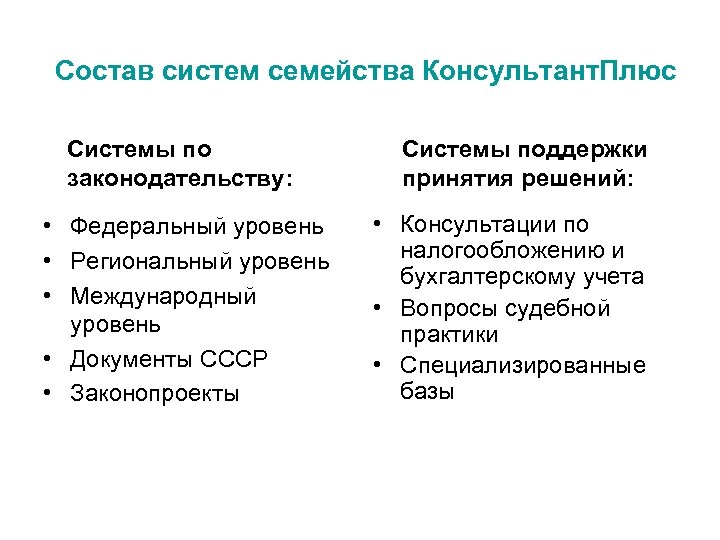 Состав систем семейства КонсультантПлюс

Системы по законодательству:

• Федеральный уровень
• Региональный уровень
• Международный уровень
• Документы СССР
• Законопроекты

Системы поддержки принятия решений:

• Консультации по налогообложению и бухгалтерскому учета
• Вопросы судебной практики
• Специализированные базы